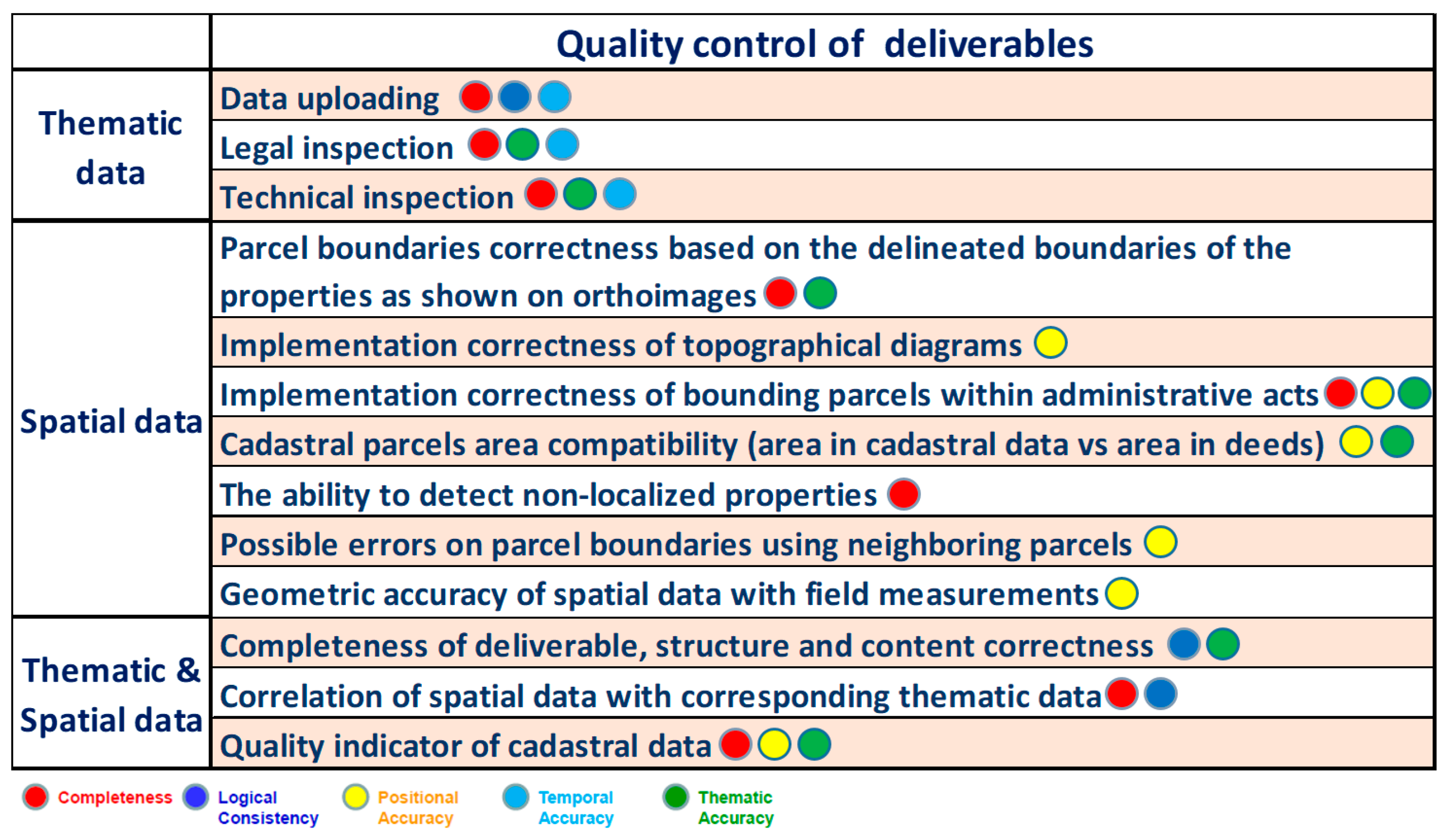 | | Quality control of deliverables |
|---|---|
| Thematic data | Data uploading |
| | Legal inspection |
| | Technical inspection |
| Spatial data | Parcel boundaries correctness based on the delineated boundaries of the properties as shown on orthoimages |
| | Implementation correctness of topographical diagrams |
| | Implementation correctness of bounding parcels within administrative acts |
| | Cadastral parcels area compatibility (area in cadastral data vs area in deeds) |
| | The ability to detect non-localized properties |
| | Possible errors on parcel boundaries using neighboring parcels |
| | Geometric accuracy of spatial data with field measurements |
| Thematic & Spatial data | Completeness of deliverable, structure and content correctness |
| | Correlation of spatial data with corresponding thematic data |
| | Quality indicator of cadastral data |

Completeness Logical Consistency Positional Accuracy Temporal Accuracy Thematic Accuracy